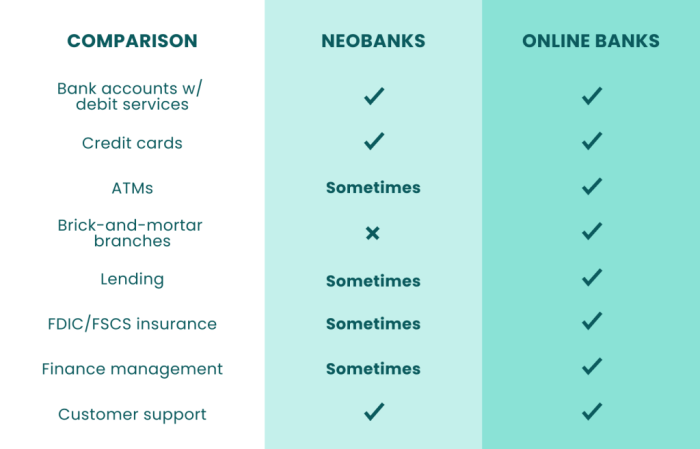 | COMPARISON | NEOBANKS | ONLINE BANKS |
|---|---|---|
| Bank accounts w/ debit services | ✓ | ✓ |
| Credit cards | ✓ | ✓ |
| ATMs | Sometimes | ✓ |
| Brick-and-mortar branches | × | ✓ |
| Lending | Sometimes | ✓ |
| FDIC/FSCS insurance | Sometimes | ✓ |
| Finance management | Sometimes | ✓ |
| Customer support | ✓ | ✓ |